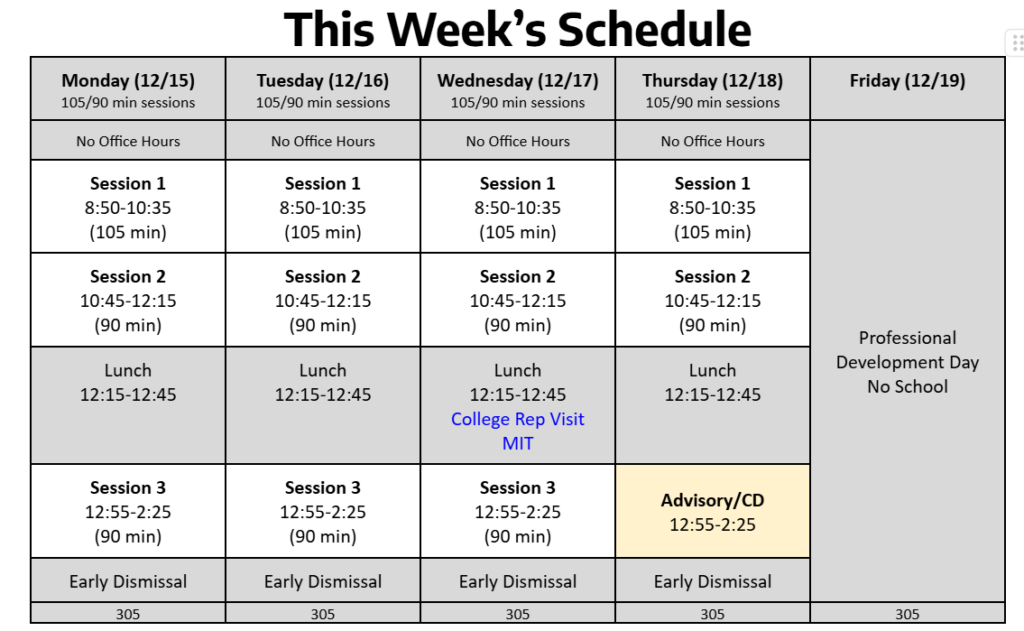 This Week's Schedule

| Monday (12/15) 105/90 min sessions | Tuesday (12/16) 105/90 min sessions | Wednesday (12/17) 105/90 min sessions | Thursday (12/18) 105/90 min sessions | Friday (12/19) |
|---|---|---|---|---|
| No Office Hours | No Office Hours | No Office Hours | No Office Hours | Professional Development Day No School |
| Session 1 8:50-10:35 (105 min) | Session 1 8:50-10:35 (105 min) | Session 1 8:50-10:35 (105 min) | Session 1 8:50-10:35 (105 min) | |
| Session 2 10:45-12:15 (90 min) | Session 2 10:45-12:15 (90 min) | Session 2 10:45-12:15 (90 min) | Session 2 10:45-12:15 (90 min) | |
| Lunch 12:15-12:45 | Lunch 12:15-12:45 | Lunch 12:15-12:45 College Rep Visit MIT | Lunch 12:15-12:45 | |
| Session 3 12:55-2:25 (90 min) | Session 3 12:55-2:25 (90 min) | Session 3 12:55-2:25 (90 min) | Advisory/CD 12:55-2:25 | |
| Early Dismissal | Early Dismissal | Early Dismissal | Early Dismissal | |
| 305 | 305 | 305 | 305 | 305 |